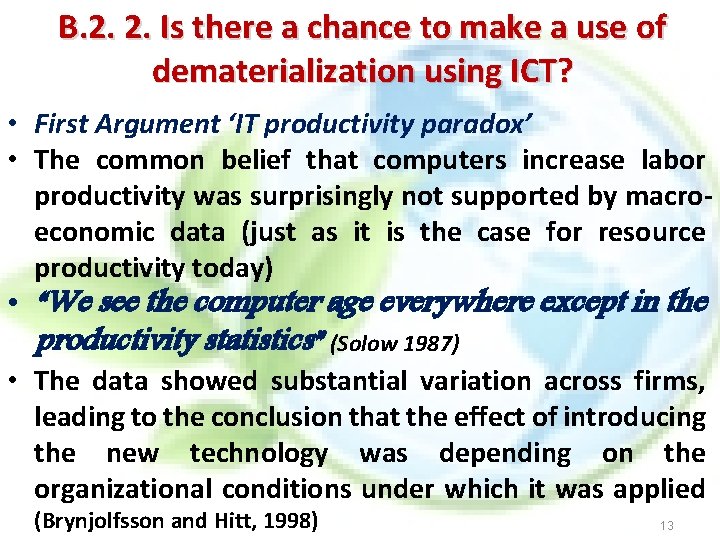 B.2. 2. Is there a chance to make a use of dematerialization using ICT?

• First Argument 'IT productivity paradox'

• The common belief that computers increase labor productivity was surprisingly not supported by macroeconomic data (just as it is the case for resource productivity today)

• "We see the computer age everywhere except in the productivity statistics" (Solow 1987)

• The data showed substantial variation across firms, leading to the conclusion that the effect of introducing the new technology was depending on the organizational conditions under which it was applied (Brynjolfsson and Hitt, 1998)

13